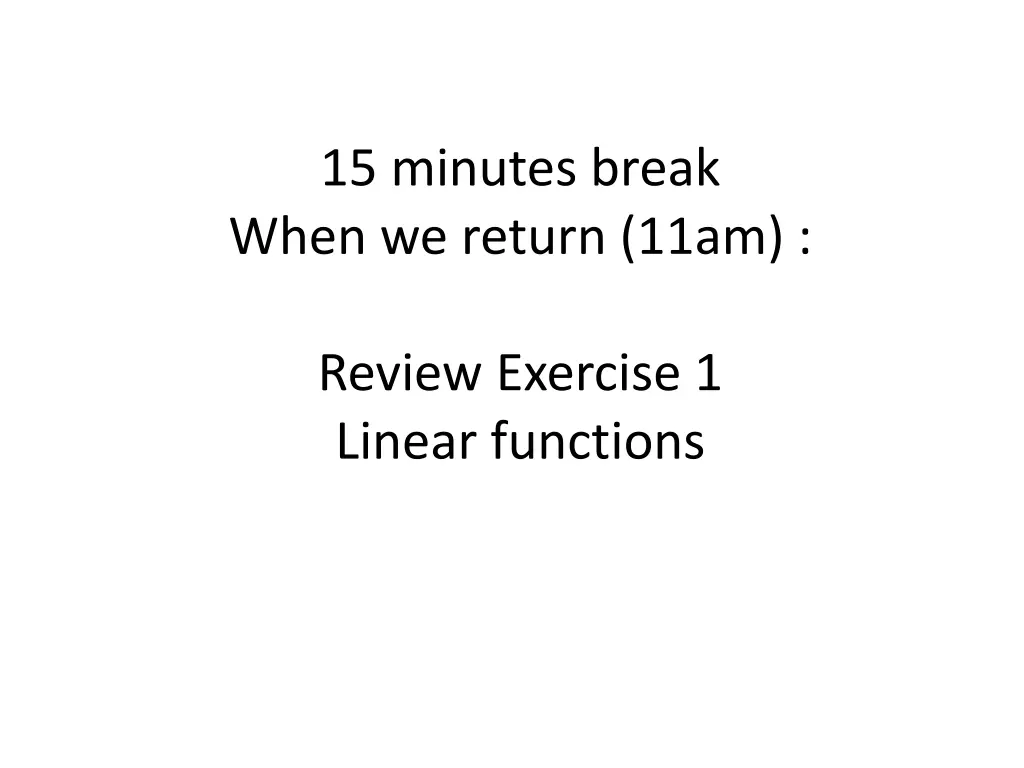 15 minutes break
When we return (11am) :

Review Exercise 1
Linear functions